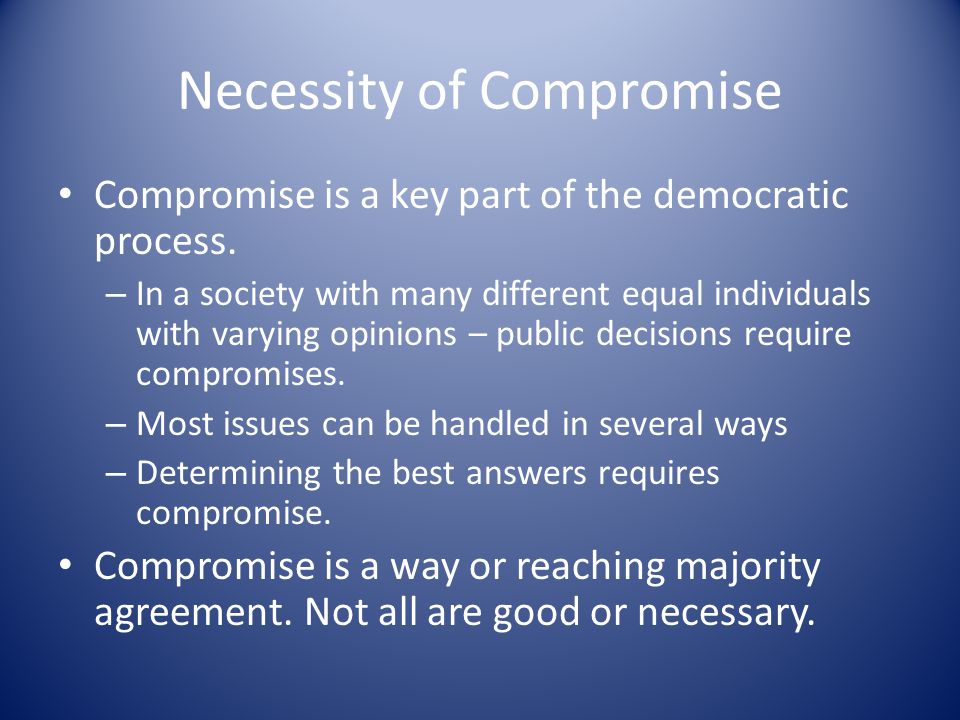 Necessity of Compromise

• Compromise is a key part of the democratic process.

– In a society with many different equal individuals with varying opinions – public decisions require compromises.

– Most issues can be handled in several ways

– Determining the best answers requires compromise.

• Compromise is a way or reaching majority agreement. Not all are good or necessary.